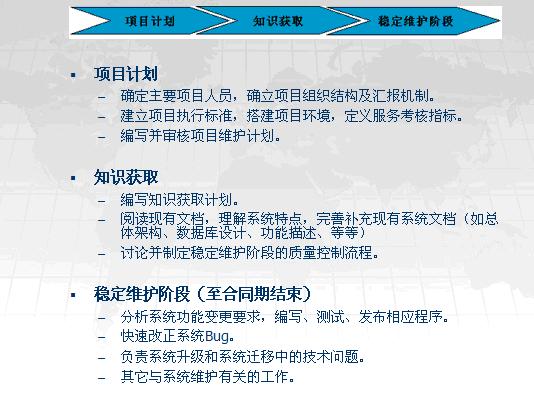 项目计划 知识获取 稳定维护阶段

▪ 项目计划
– 确定主要项目人员，确立项目组织结构及汇报机制。
– 建立项目执行标准，搭建项目环境，定义服务考核指标。
– 编写并审核项目维护计划。

▪ 知识获取
– 编写知识获取计划。
– 阅读现有文档，理解系统特点，完善补充现有系统文档（如总体架构、数据库设计、功能描述、等等）
– 讨论并制定稳定维护阶段的质量控制流程。

▪ 稳定维护阶段（至合同期结束）
– 分析系统功能变更要求，编写、测试、发布相应程序。
– 快速改正系统Bug。
– 负责系统升级和系统迁移中的技术问题。
– 其它与系统维护有关的工作。